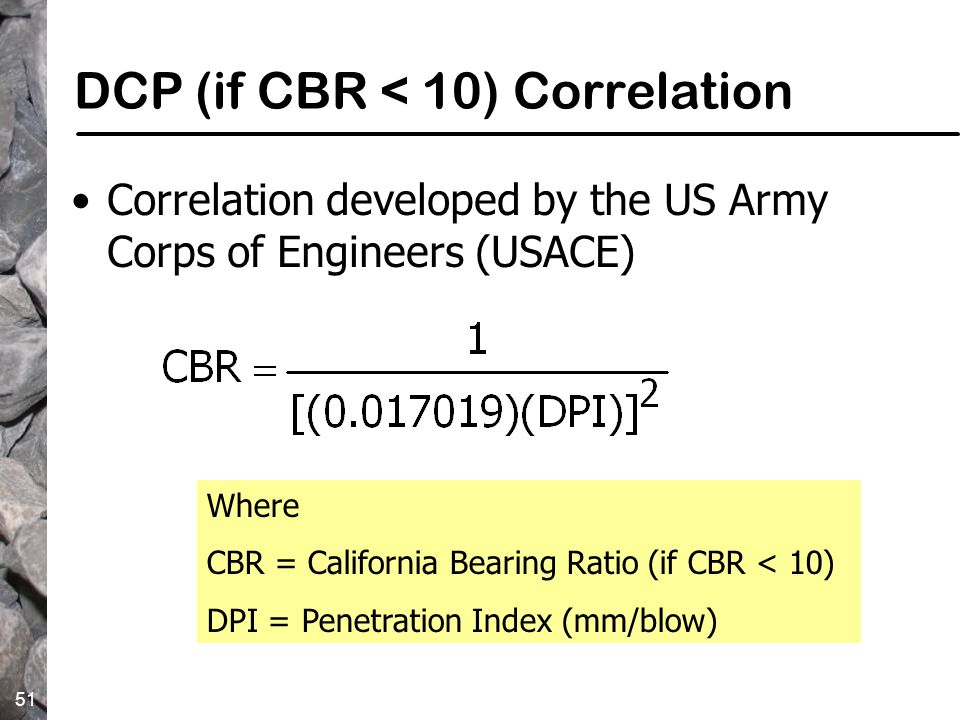 DCP (if CBR < 10) Correlation

• Correlation developed by the US Army Corps of Engineers (USACE)

$CBR = \frac{1}{[(0.017019)(DPI)]^2}$

Where

CBR = California Bearing Ratio (if CBR < 10)

DPI = Penetration Index (mm/blow)

51